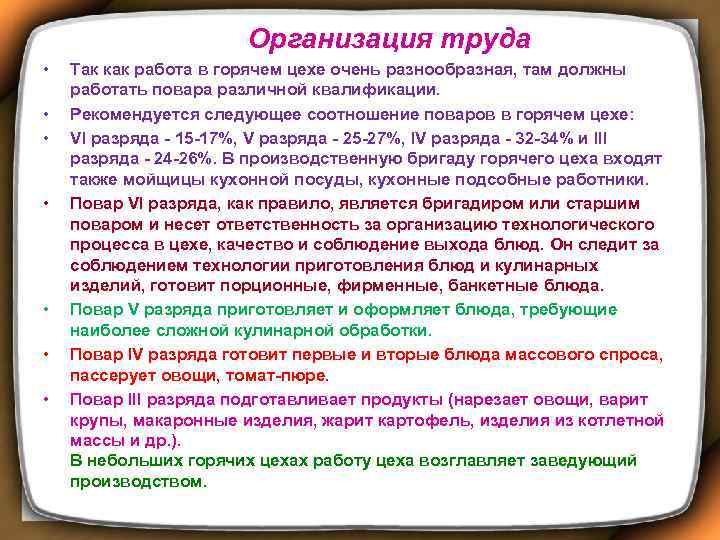 Организация труда

• Так как работа в горячем цехе очень разнообразная, там должны работать повара различной квалификации.

• Рекомендуется следующее соотношение поваров в горячем цехе:

• VI разряда - 15-17%, V разряда - 25-27%, IV разряда - 32-34% и III разряда - 24-26%. В производственную бригаду горячего цеха входят также мойщицы кухонной посуды, кухонные подсобные работники.

• Повар VI разряда, как правило, является бригадиром или старшим поваром и несет ответственность за организацию технологического процесса в цехе, качество и соблюдение выхода блюд. Он следит за соблюдением технологии приготовления блюд и кулинарных изделий, готовит порционные, фирменные, банкетные блюда.

• Повар V разряда приготовляет и оформляет блюда, требующие наиболее сложной кулинарной обработки.

• Повар IV разряда готовит первые и вторые блюда массового спроса, пассерует овощи, томат-пюре.

• Повар III разряда подготавливает продукты (нарезает овощи, варит крупы, макаронные изделия, жарит картофель, изделия из котлетной массы и др.).
В небольших горячих цехах работу цеха возглавляет заведующий производством.